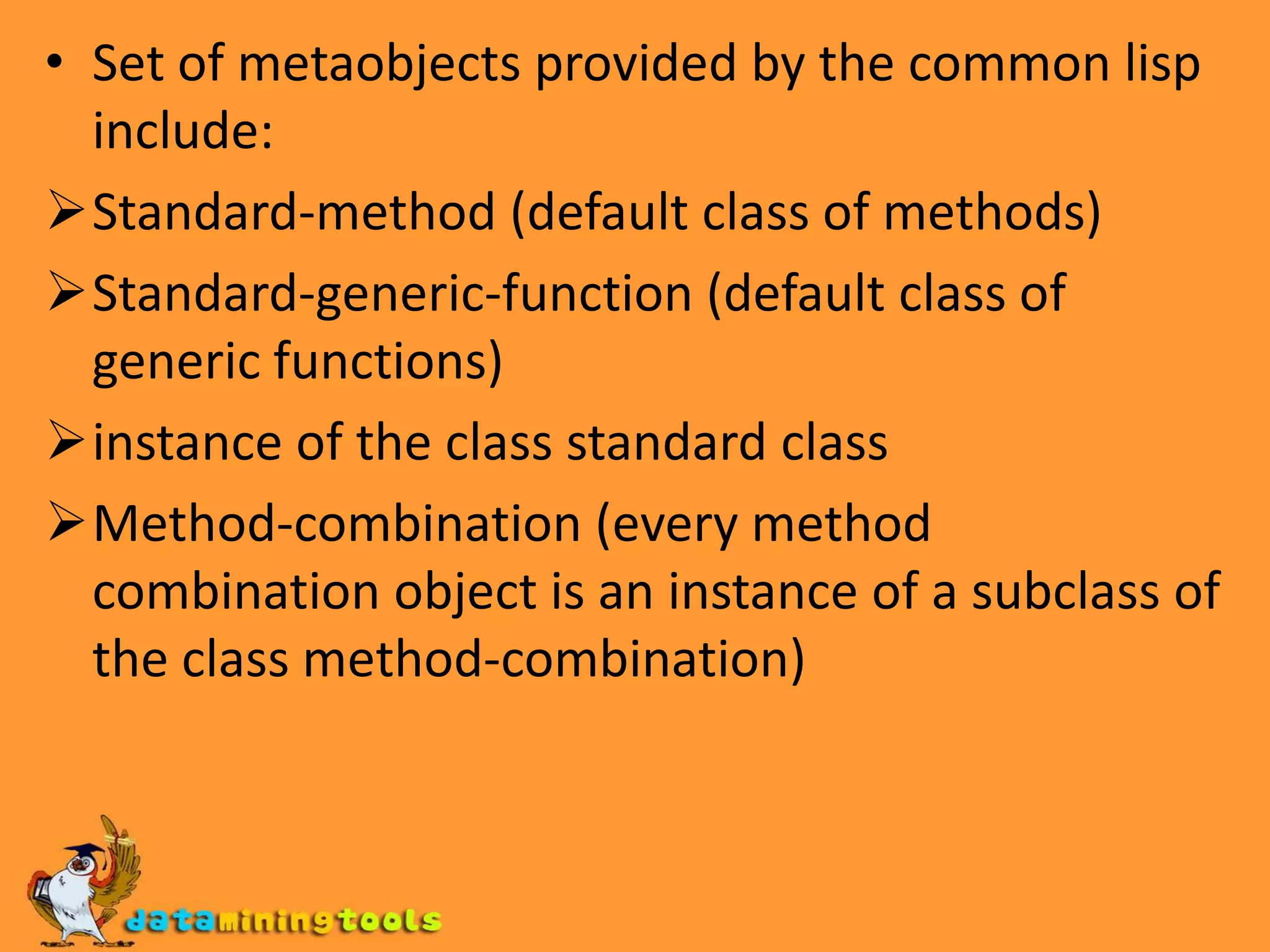 • Set of metaobjects provided by the common lisp include:

➢ Standard-method (default class of methods)

➢ Standard-generic-function (default class of generic functions)

➢ instance of the class standard class

➢ Method-combination (every method combination object is an instance of a subclass of the class method-combination)

dataminingtools